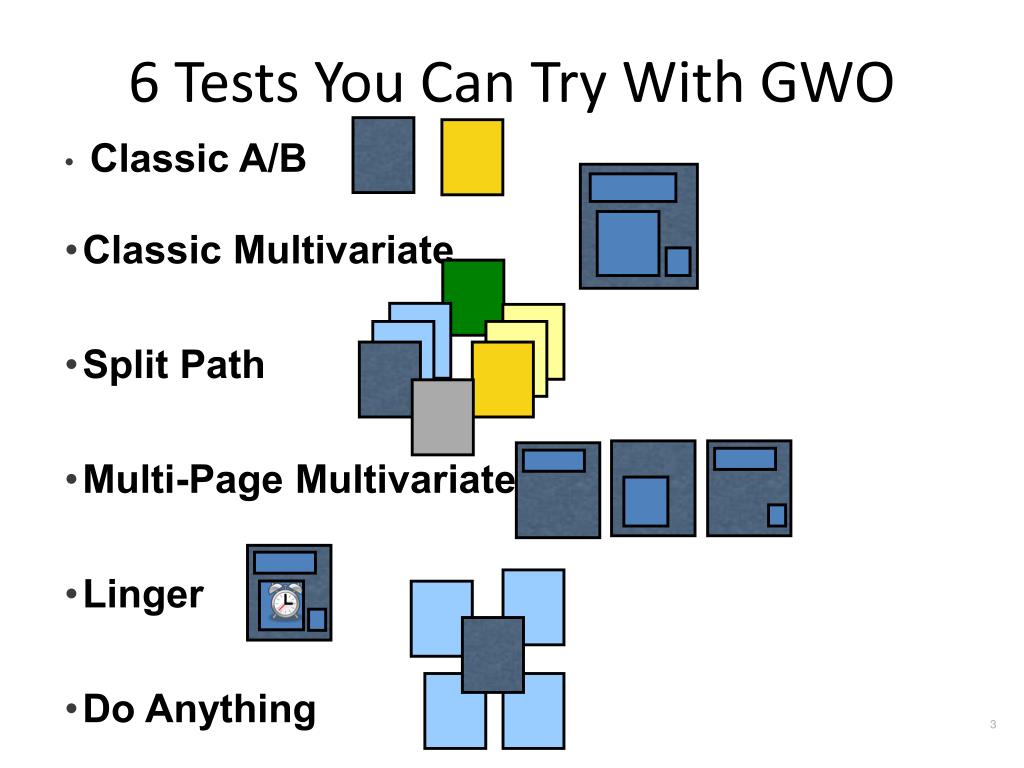 6 Tests You Can Try With GWO

• Classic A/B

• Classic Multivariate

• Split Path

• Multi-Page Multivariate

• Linger

• Do Anything

3